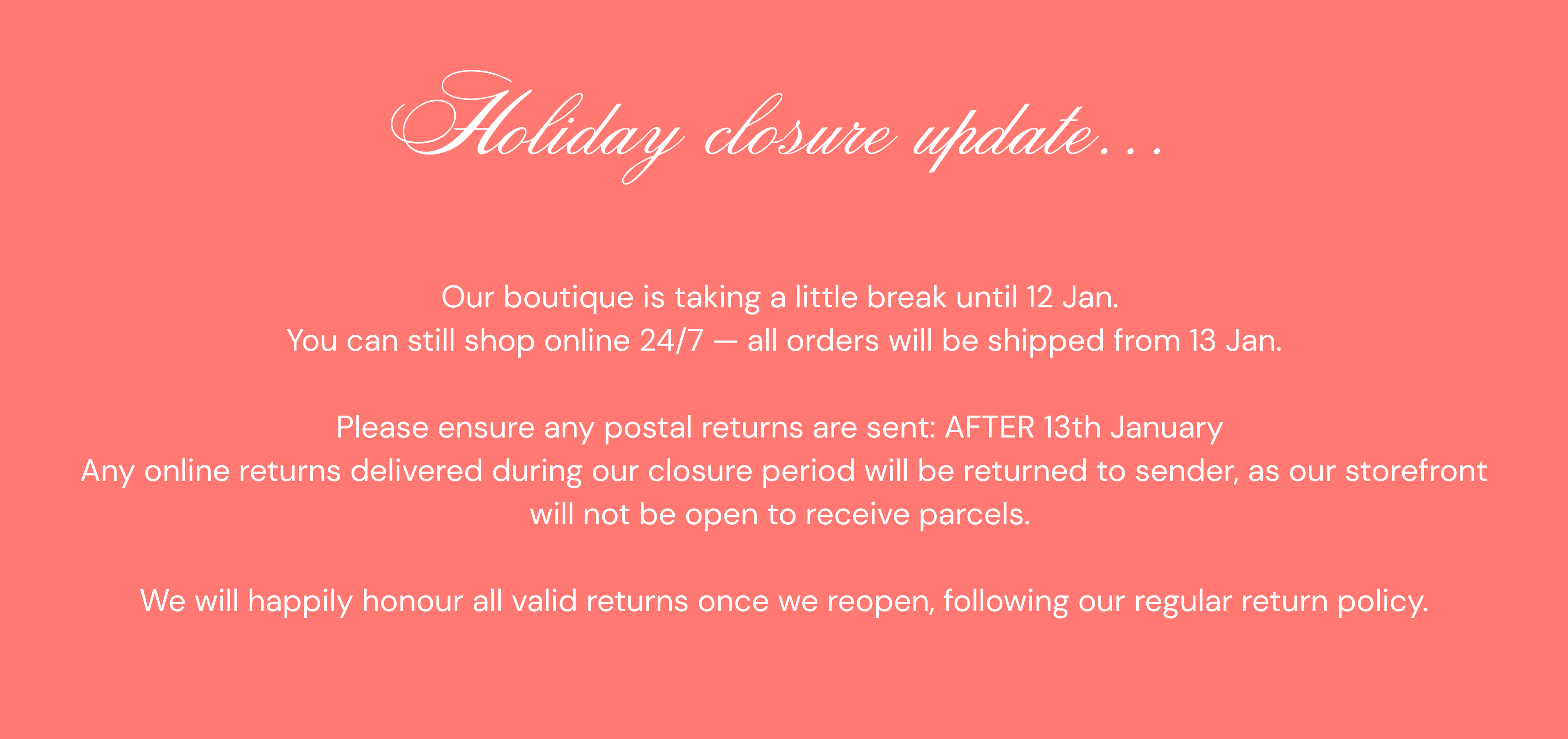 Holiday closure update...

Our boutique is taking a little break until 12 Jan.
You can still shop online 24/7 — all orders will be shipped from 13 Jan.

Please ensure any postal returns are sent: AFTER 13th January
Any online returns delivered during our closure period will be returned to sender, as our storefront will not be open to receive parcels.

We will happily honour all valid returns once we reopen, following our regular return policy.